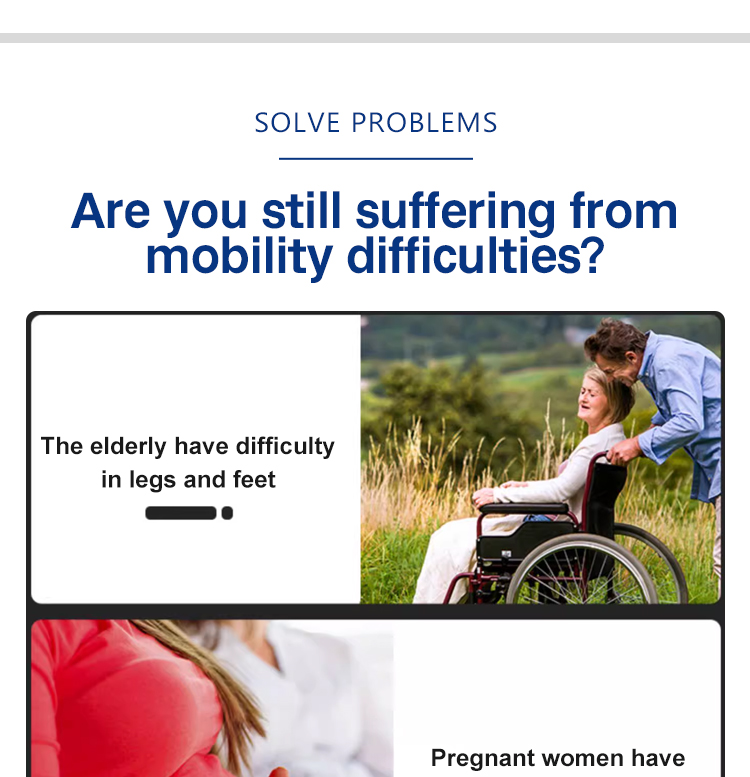 SOLVE PROBLEMS

Are you still suffering from mobility difficulties?

The elderly have difficulty in legs and feet

Pregnant women have